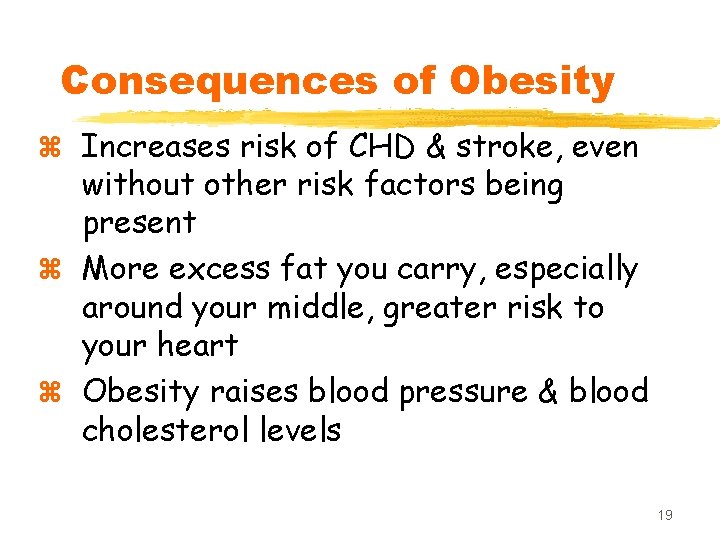 Consequences of Obesity

⌘ Increases risk of CHD & stroke, even without other risk factors being present

⌘ More excess fat you carry, especially around your middle, greater risk to your heart

⌘ Obesity raises blood pressure & blood cholesterol levels

19